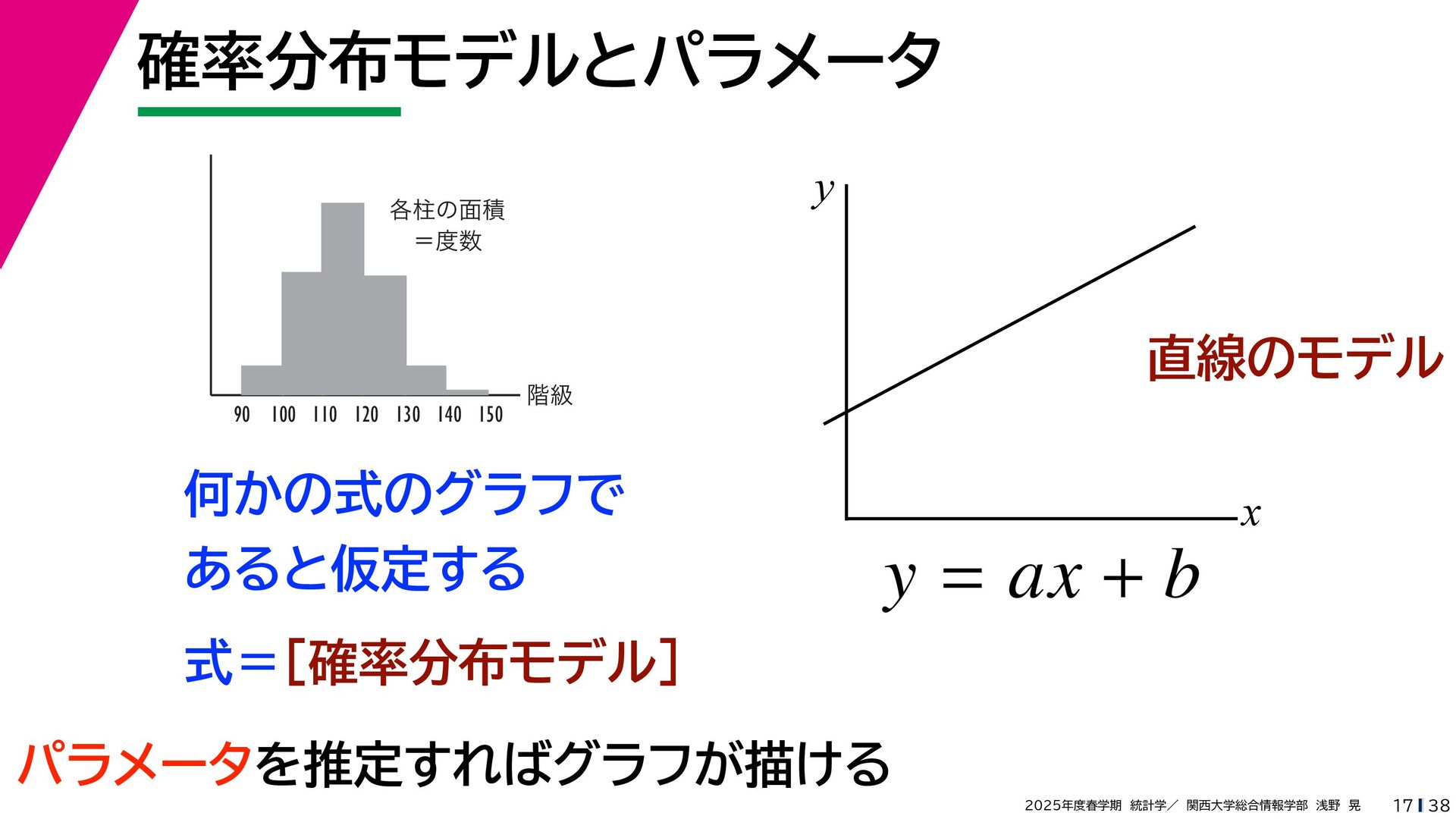 確率分布モデルとパラメータ

各柱の面積
＝度数

階級

90 100 110 120 130 140 150

何かの式のグラフで
あると仮定する

式＝［確率分布モデル］

$y$

$x$

直線のモデル

$y = ax + b$

パラメータを推定すればグラフが描ける

2025年度春学期 統計学／ 関西大学総合情報学部 浅野 晃 17 | 38